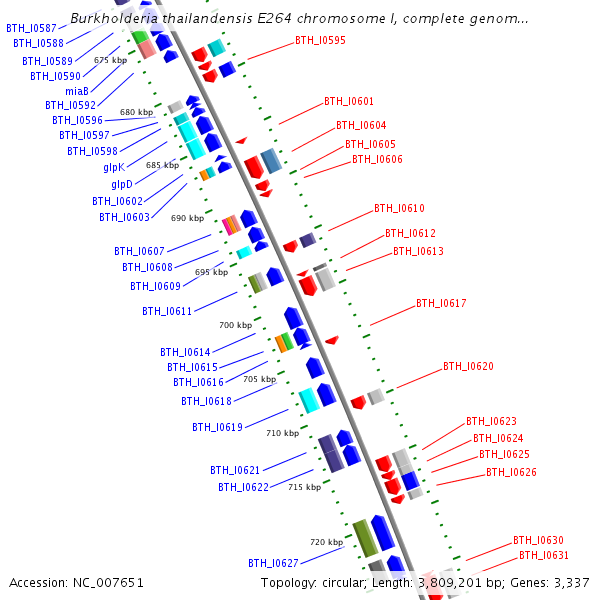 Burkholderia thailandensis E264 chromosome I, complete genom...

BTH_I0587
BTH_I0588
BTH_I0589
BTH_I0590
miaB
BTH_I0592
BTH_I0596
BTH_I0597
BTH_I0598
glpK
glpD
BTH_I0602
BTH_I0603
BTH_I0607
BTH_I0608
BTH_I0609
BTH_I0611
BTH_I0614
BTH_I0615
BTH_I0616
BTH_I0618
BTH_I0619
BTH_I0621
BTH_I0622
BTH_I0627

675 kbp
680 kbp
685 kbp
690 kbp
695 kbp
700 kbp
705 kbp
710 kbp
715 kbp
720 kbp

BTH_I0595
BTH_I0601
BTH_I0604
BTH_I0605
BTH_I0606
BTH_I0610
BTH_I0612
BTH_I0613
BTH_I0617
BTH_I0620
BTH_I0623
BTH_I0624
BTH_I0625
BTH_I0626
BTH_I0630
BTH_I0631

Accession: NC_007651
Topology: circular; Length: 3,809,201 bp; Genes: 3,337